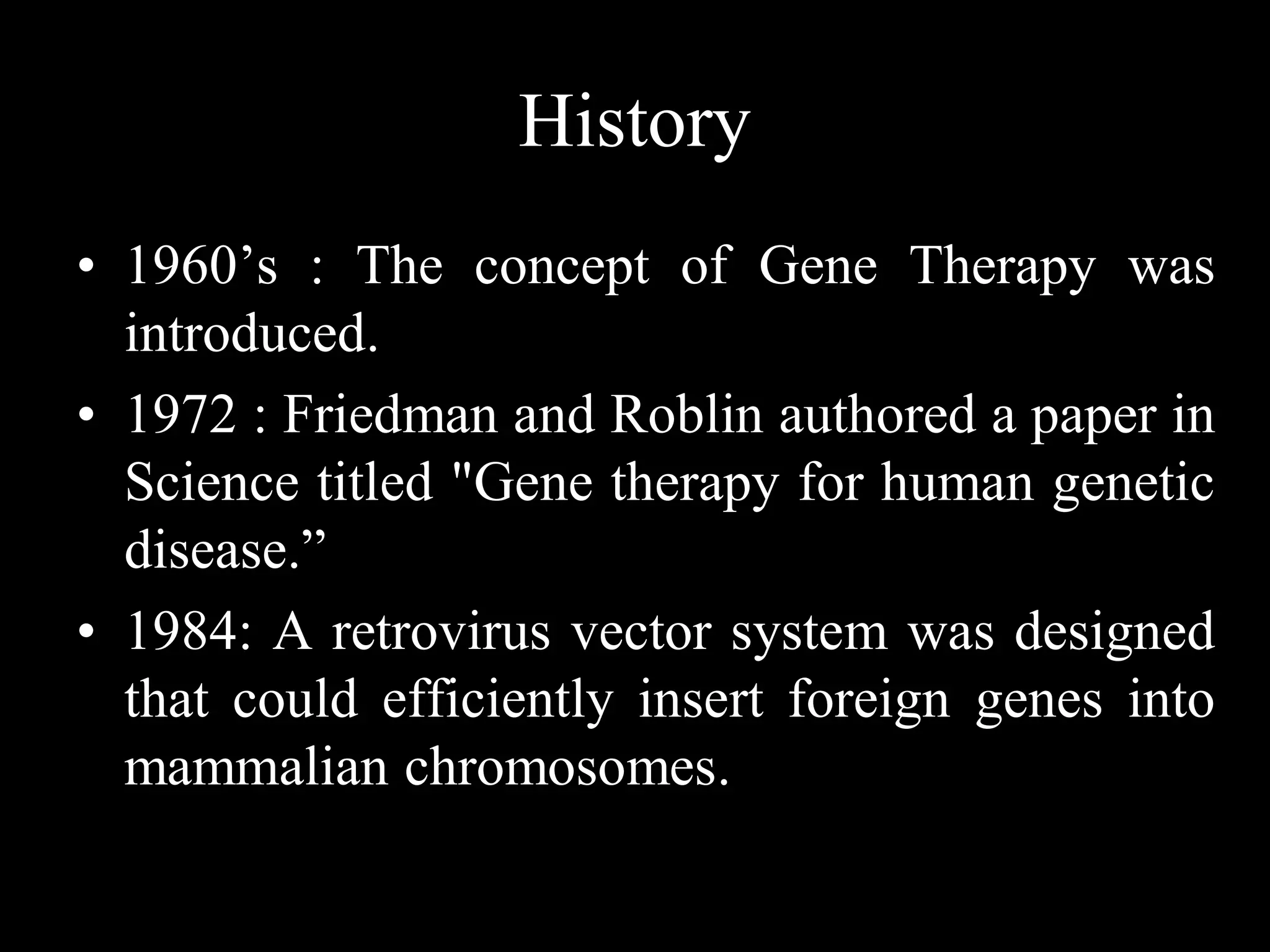 History

• 1960’s : The concept of Gene Therapy was introduced.
• 1972 : Friedman and Roblin authored a paper in Science titled "Gene therapy for human genetic disease.”
• 1984: A retrovirus vector system was designed that could efficiently insert foreign genes into mammalian chromosomes.